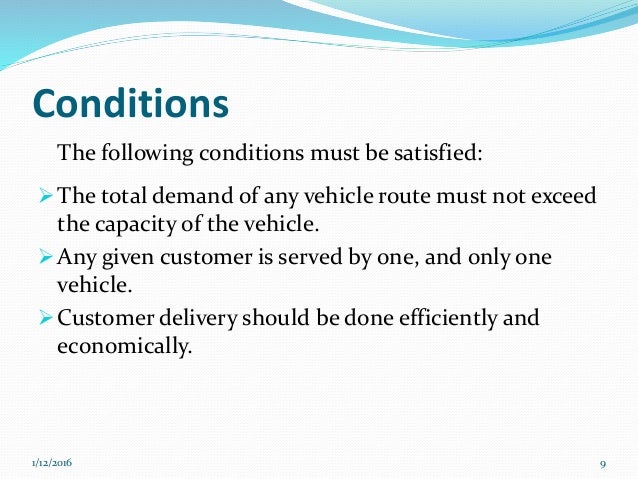 Conditions

The following conditions must be satisfied:

➢ The total demand of any vehicle route must not exceed the capacity of the vehicle.

➢ Any given customer is served by one, and only one vehicle.

➢ Customer delivery should be done efficiently and economically.

1/12/2016

9